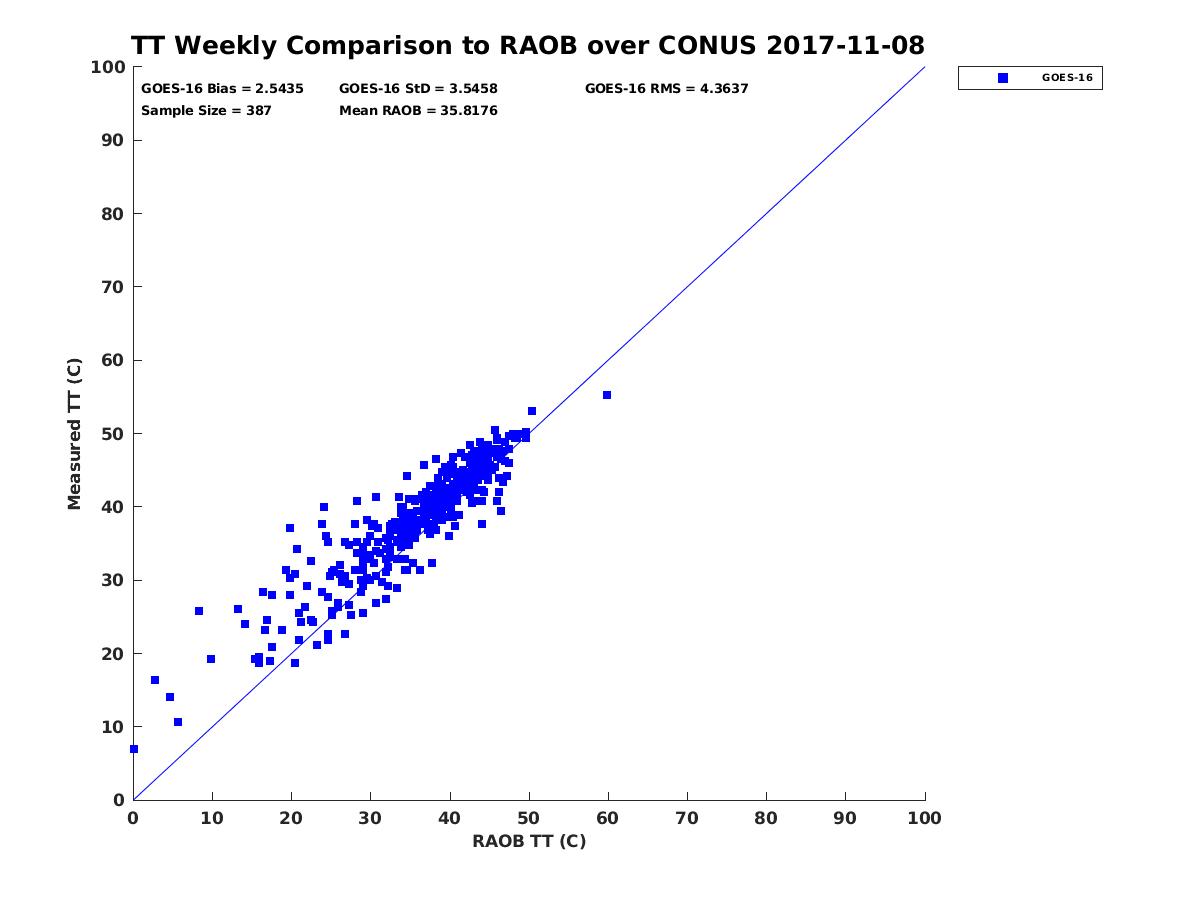 TT Weekly Comparison to RAOB over CONUS 2017-11-08

GOES-16 Bias = 2.5435
GOES-16 StD = 3.5458
GOES-16 RMS = 4.3637
Sample Size = 387
Mean RAOB = 35.8176

GOES-16

Measured TT (C)

100
90
80
70
60
50
40
30
20
10
0

0 10 20 30 40 50 60 70 80 90 100

RAOB TT (C)